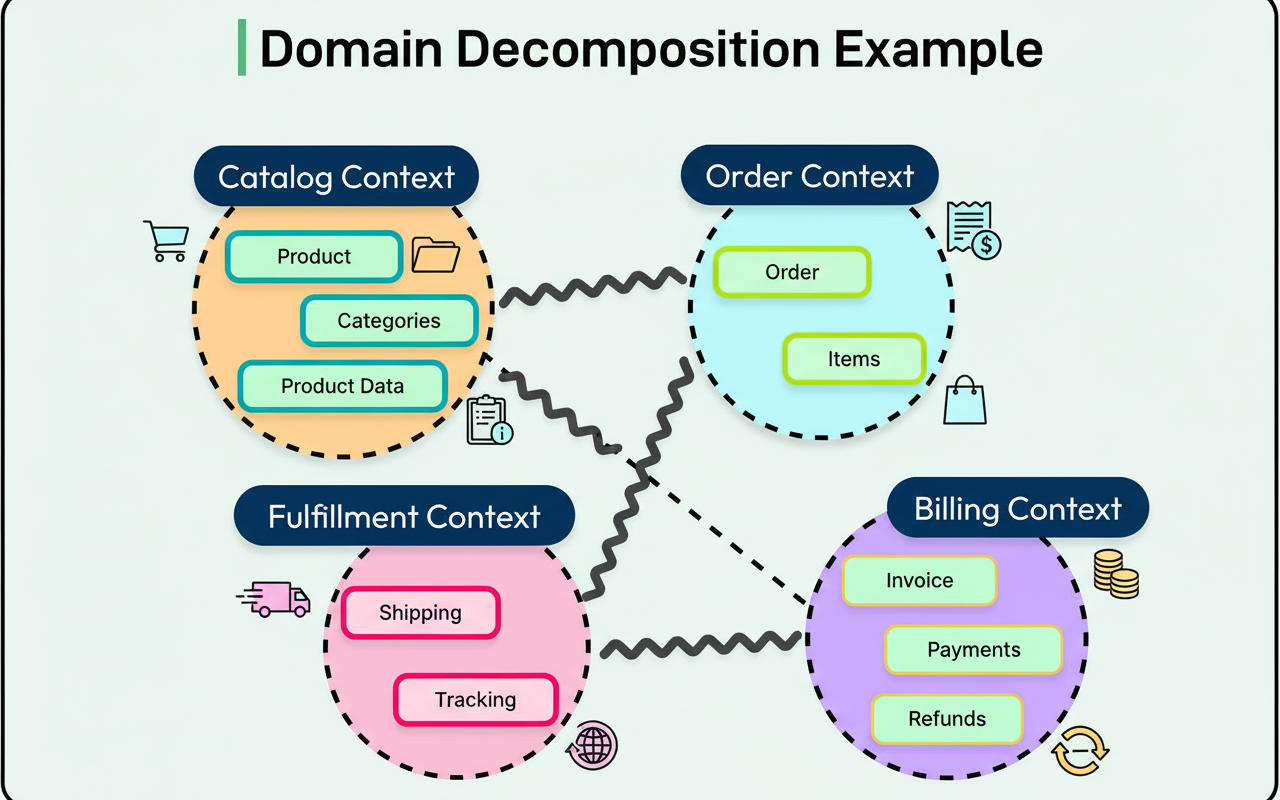 Domain Decomposition Example

Catalog Context
Product
Categories
Product Data

Order Context
Order
Items

Fulfillment Context
Shipping
Tracking

Billing Context
Invoice
Payments
Refunds